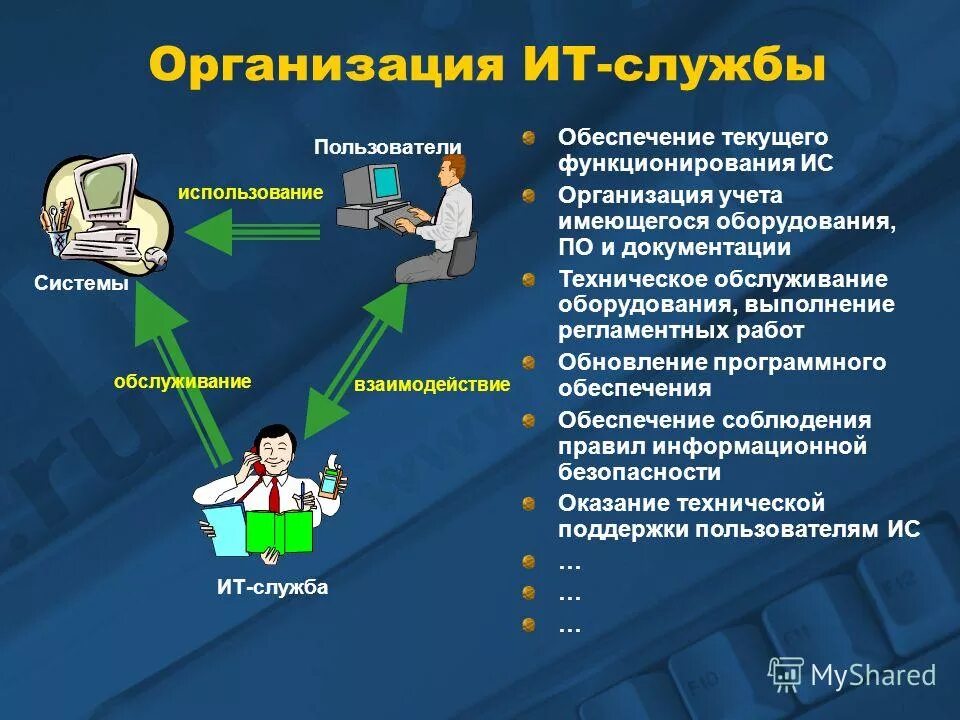 Организация ИТ-службы

Пользователи

использование

Системы

обслуживание

взаимодействие

ИТ-служба

Обеспечение текущего функционирования ИС

Организация учета имеющегося оборудования, ПО и документации

Техническое обслуживание оборудования, выполнение регламентных работ

Обновление программного обеспечения

Обеспечение соблюдения правил информационной безопасности

Оказание технической поддержки пользователям ИС

…

…

…

MyShared